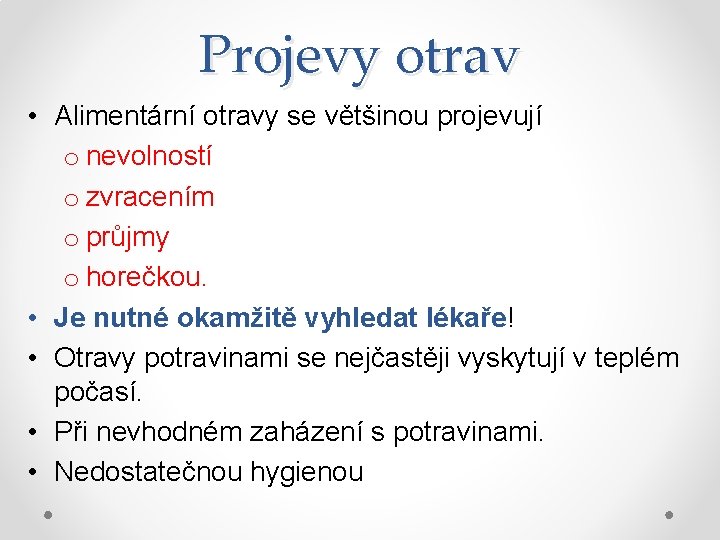 Projevy otrav

• Alimentární otravy se většinou projevují
  o nevolností
  o zvracením
  o průjmy
  o horečkou.
• Je nutné okamžitě vyhledat lékaře!
• Otravy potravinami se nejčastěji vyskytují v teplém počasí.
• Při nevhodném zaházení s potravinami.
• Nedostatečnou hygienou